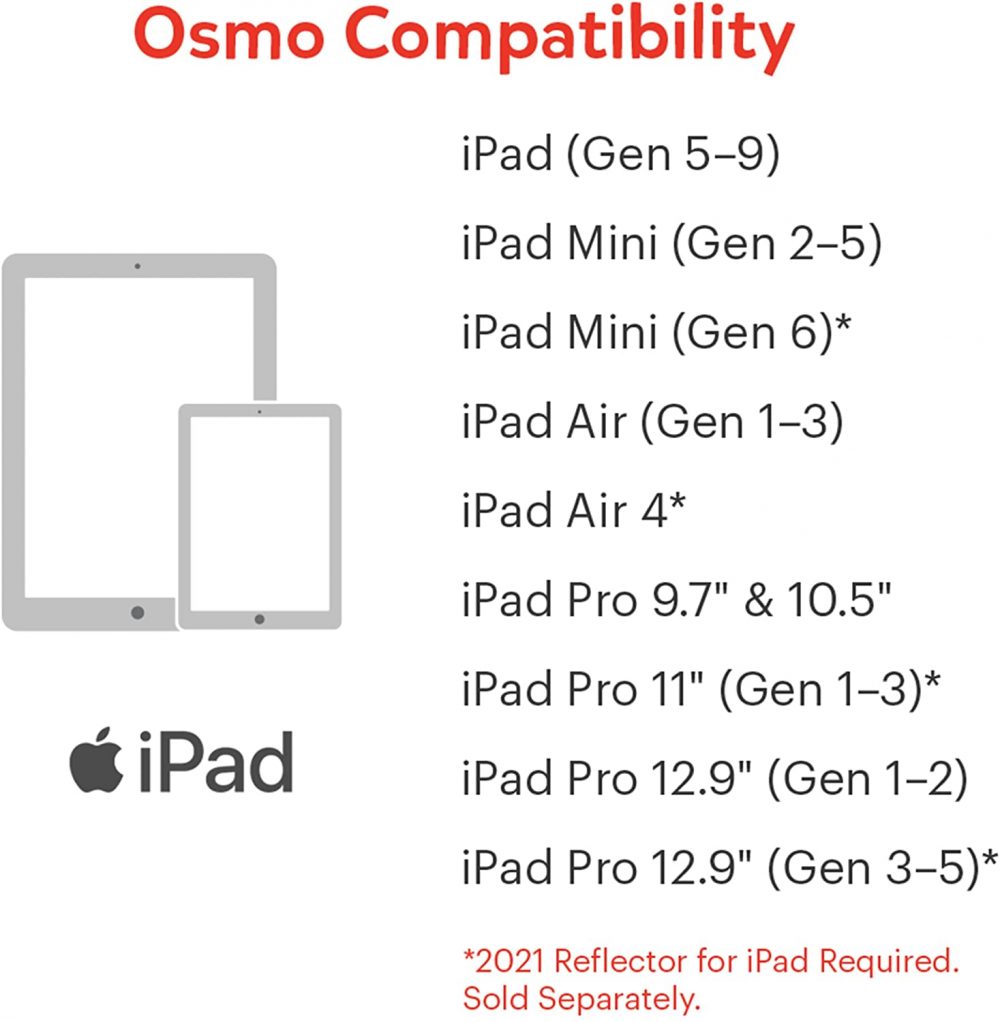 Osmo Compatibility

iPad

iPad (Gen 5–9)

iPad Mini (Gen 2–5)

iPad Mini (Gen 6)*

iPad Air (Gen 1–3)

iPad Air 4*

iPad Pro 9.7" & 10.5"

iPad Pro 11" (Gen 1–3)*

iPad Pro 12.9" (Gen 1–2)

iPad Pro 12.9" (Gen 3–5)*

*2021 Reflector for iPad Required. Sold Separately.